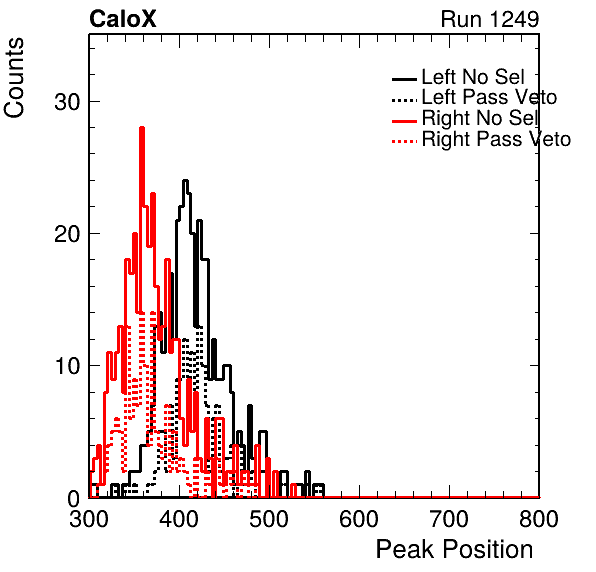 CaloX

Run 1249

Counts

Left No Sel
Left Pass Veto
Right No Sel
Right Pass Veto

30
20
10
0

300
400
500
600
700
800

Peak Position